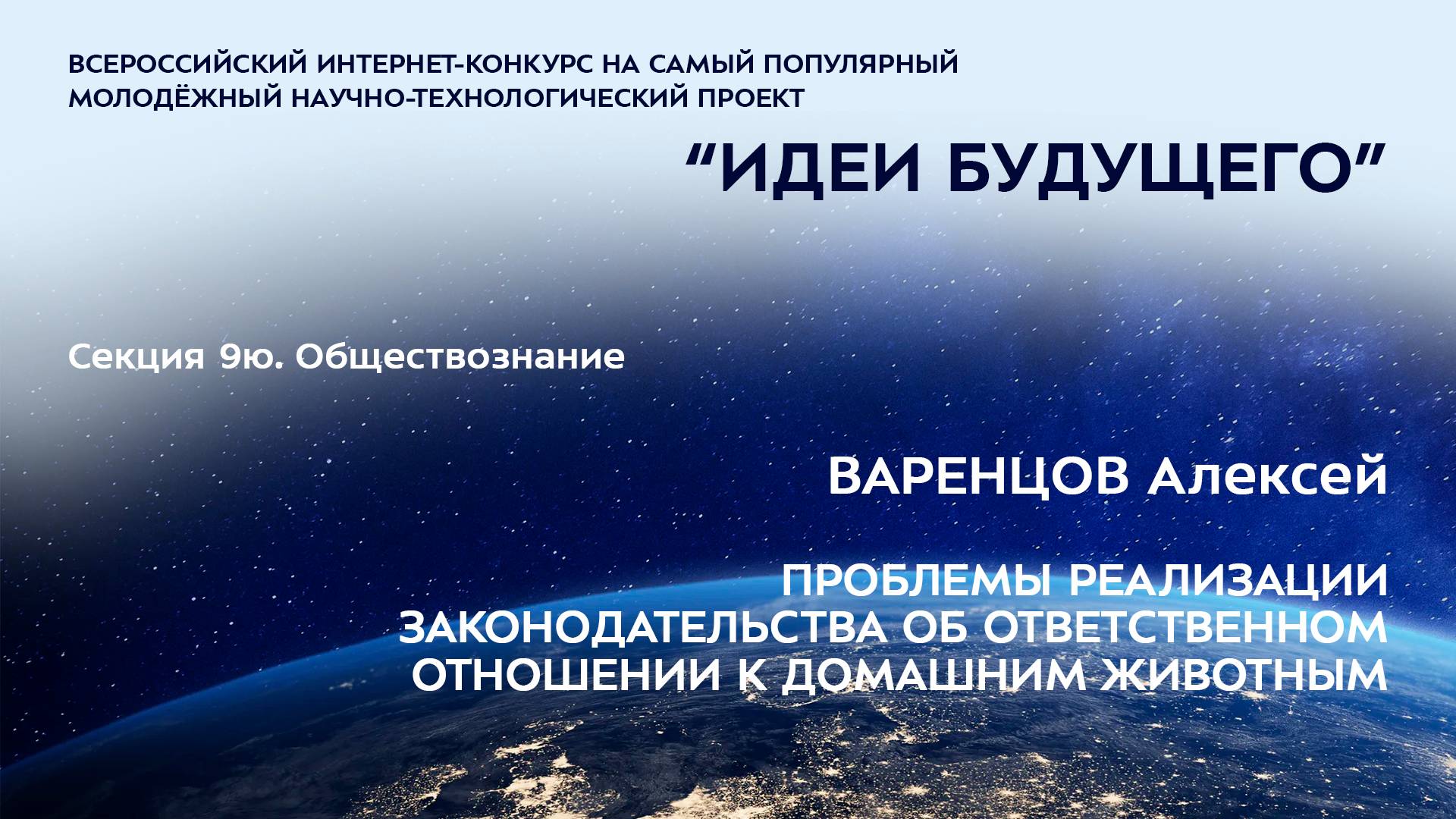 ВСЕРОССИЙСКИЙ ИНТЕРНЕТ-КОНКУРС НА САМЫЙ ПОПУЛЯРНЫЙ МОЛОДЁЖНЫЙ НАУЧНО-ТЕХНОЛОГИЧЕСКИЙ ПРОЕКТ

“ИДЕИ БУДУЩЕГО”

Секция 9ю. Обществознание

ВАРЕНЦОВ Алексей

ПРОБЛЕМЫ РЕАЛИЗАЦИИ ЗАКОНОДАТЕЛЬСТВА ОБ ОТВЕТСТВЕННОМ ОТНОШЕНИИ К ДОМАШНИМ ЖИВОТНЫМ